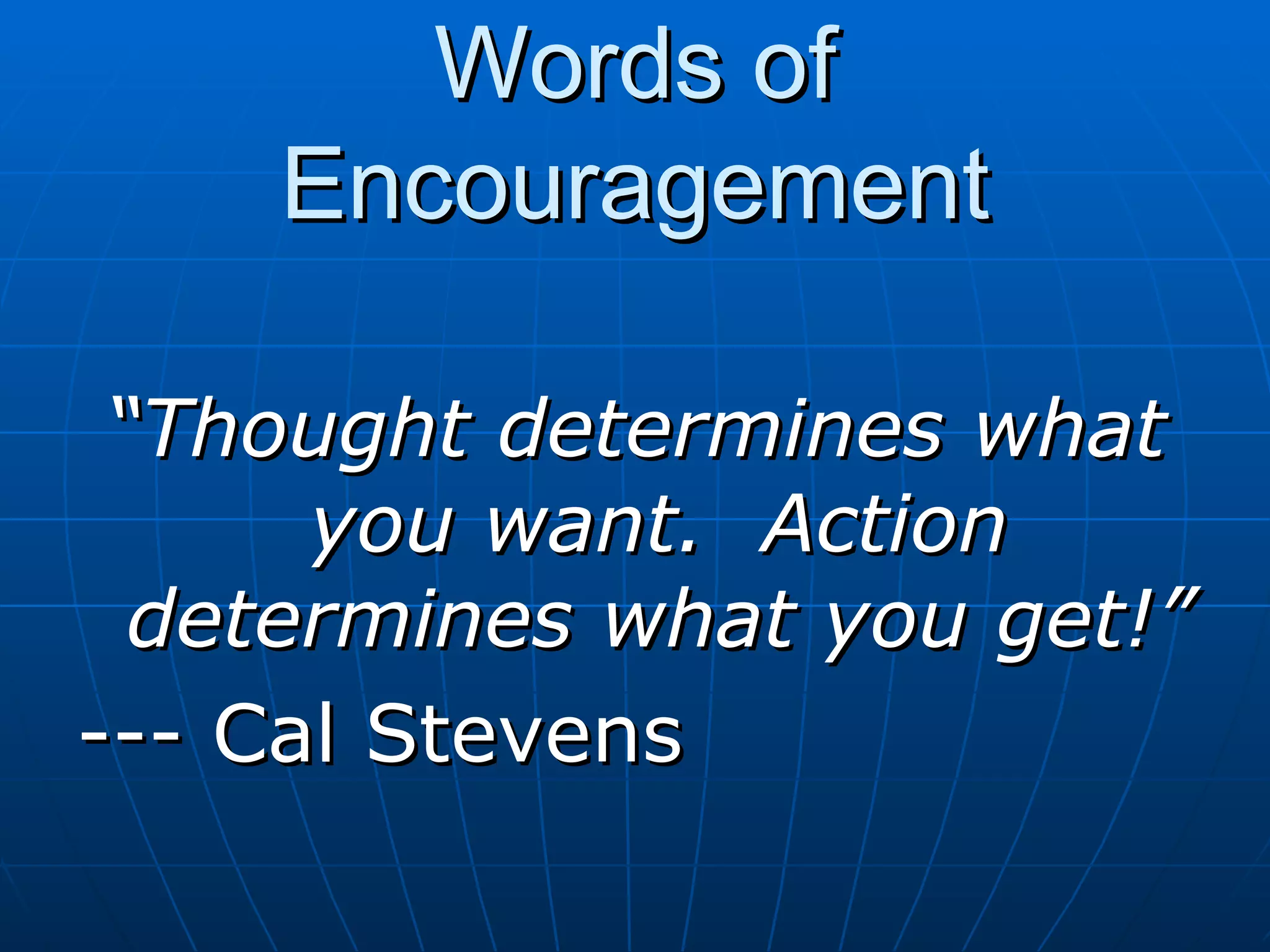 Words of Encouragement

"Thought determines what you want.  Action determines what you get!"

--- Cal Stevens